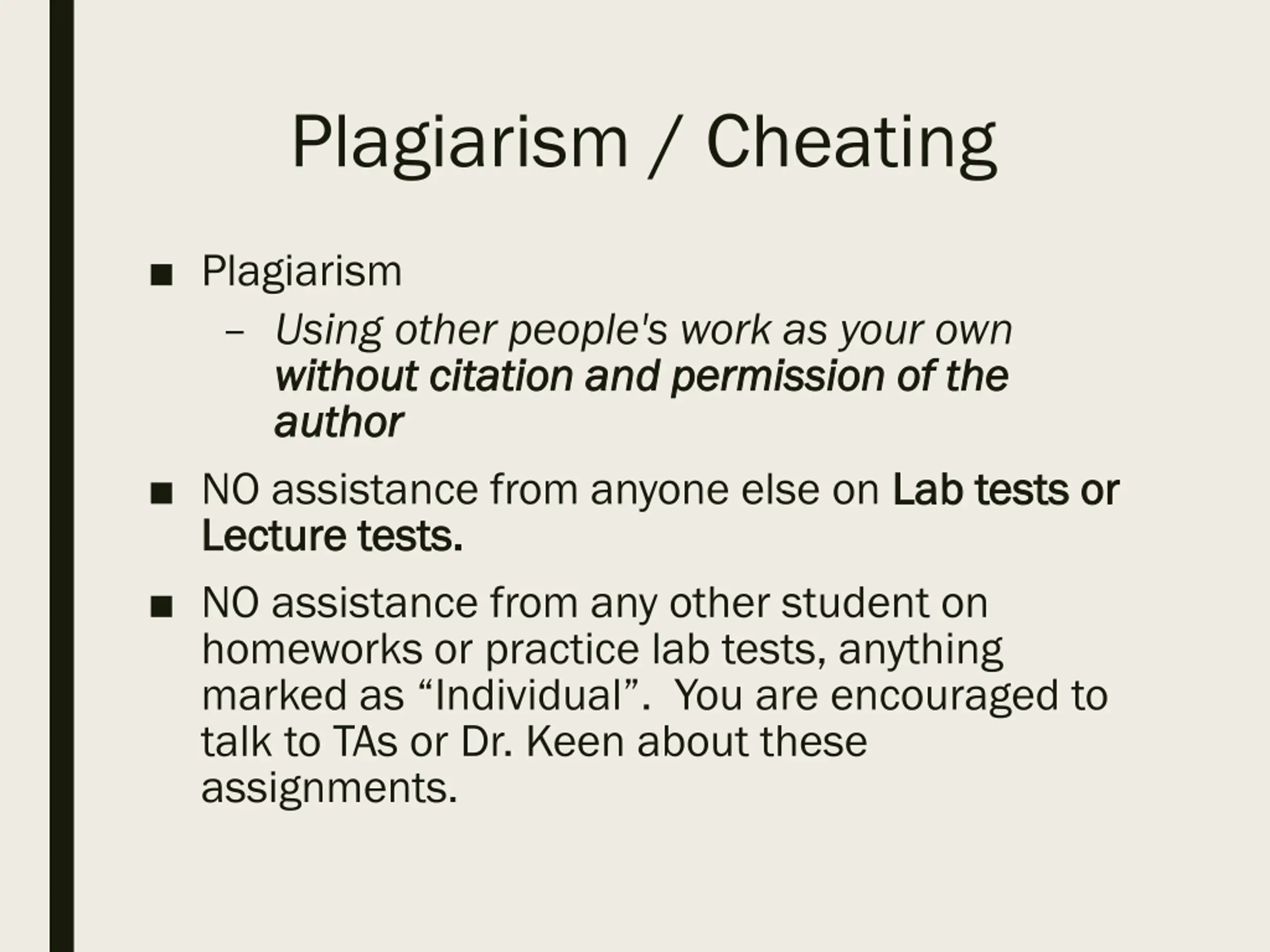 Plagiarism / Cheating

■ Plagiarism
– Using other people's work as your own without citation and permission of the author

■ NO assistance from anyone else on Lab tests or Lecture tests.

■ NO assistance from any other student on homeworks or practice lab tests, anything marked as “Individual”. You are encouraged to talk to TAs or Dr. Keen about these assignments.